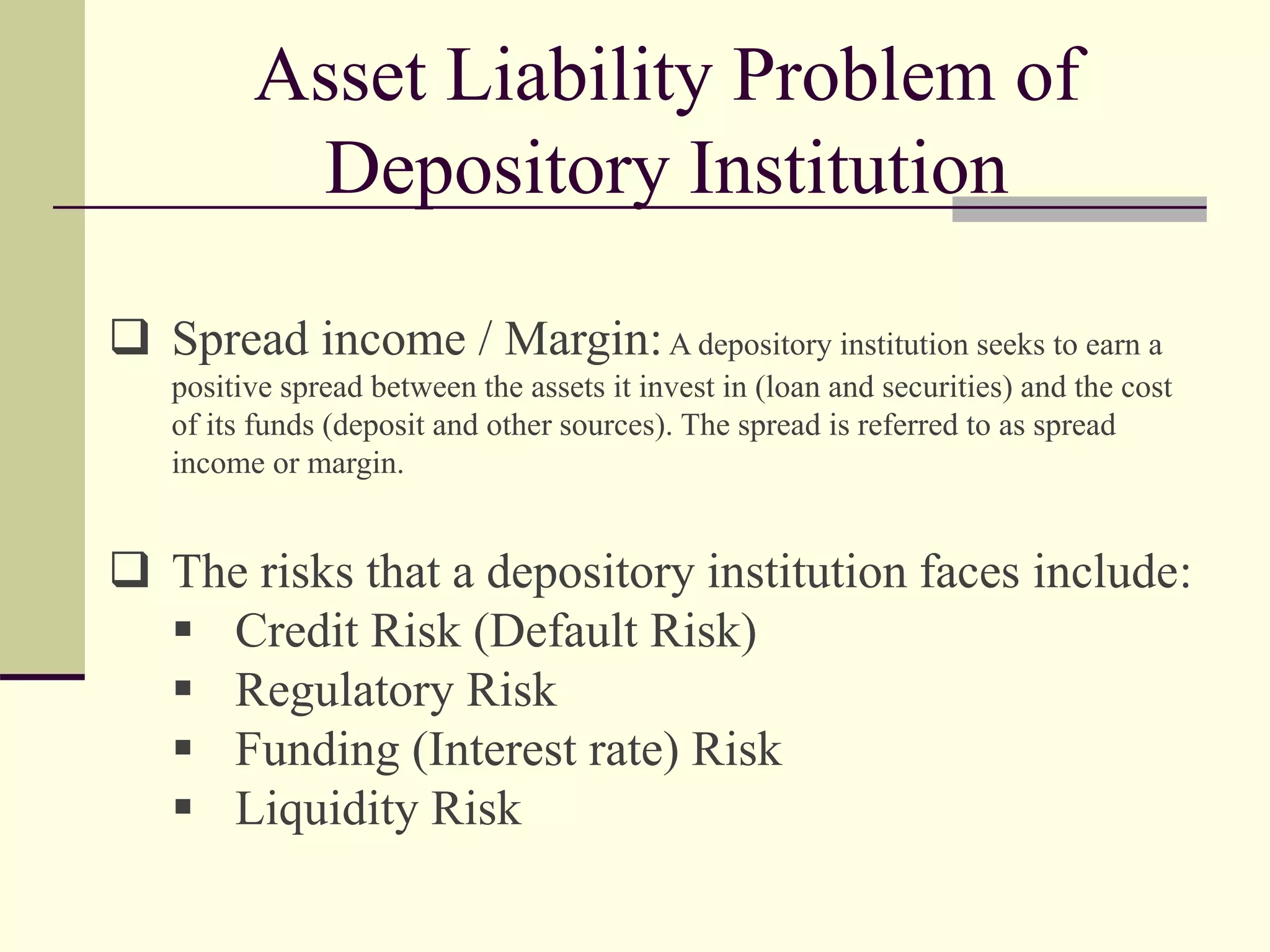 Asset Liability Problem of Depository Institution

❑ Spread income / Margin: A depository institution seeks to earn a positive spread between the assets it invest in (loan and securities) and the cost of its funds (deposit and other sources). The spread is referred to as spread income or margin.

❑ The risks that a depository institution faces include:
▪ Credit Risk (Default Risk)
▪ Regulatory Risk
▪ Funding (Interest rate) Risk
▪ Liquidity Risk